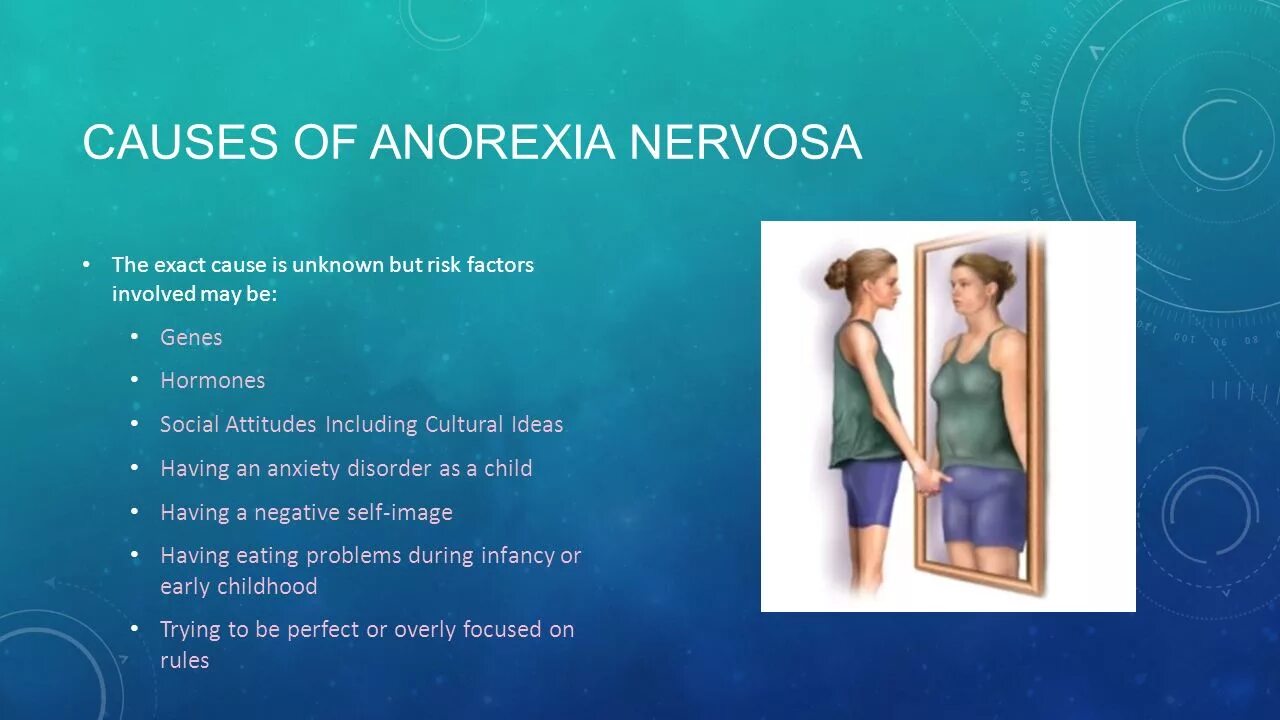 CAUSES OF ANOREXIA NERVOSA

• The exact cause is unknown but risk factors involved may be:
  • Genes
  • Hormones
  • Social Attitudes Including Cultural Ideas
  • Having an anxiety disorder as a child
  • Having a negative self-image
  • Having eating problems during infancy or early childhood
  • Trying to be perfect or overly focused on rules